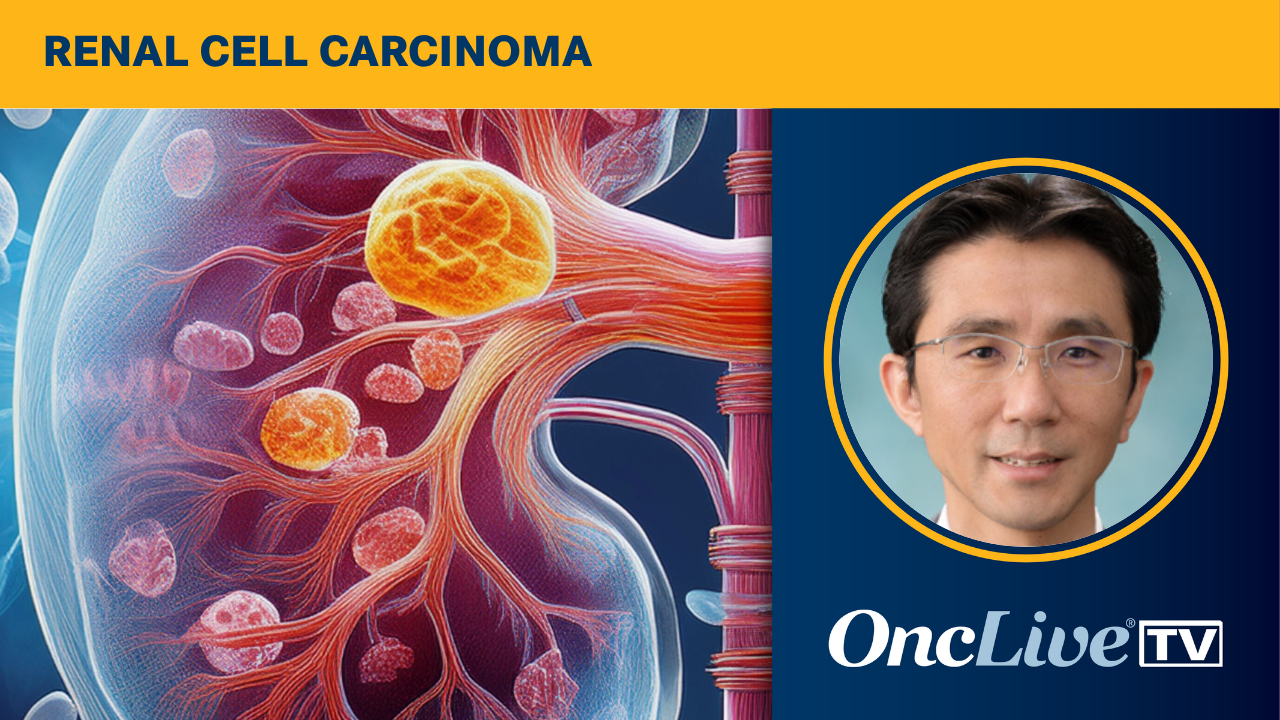 RENAL CELL CARCINOMA

OncLive® TV